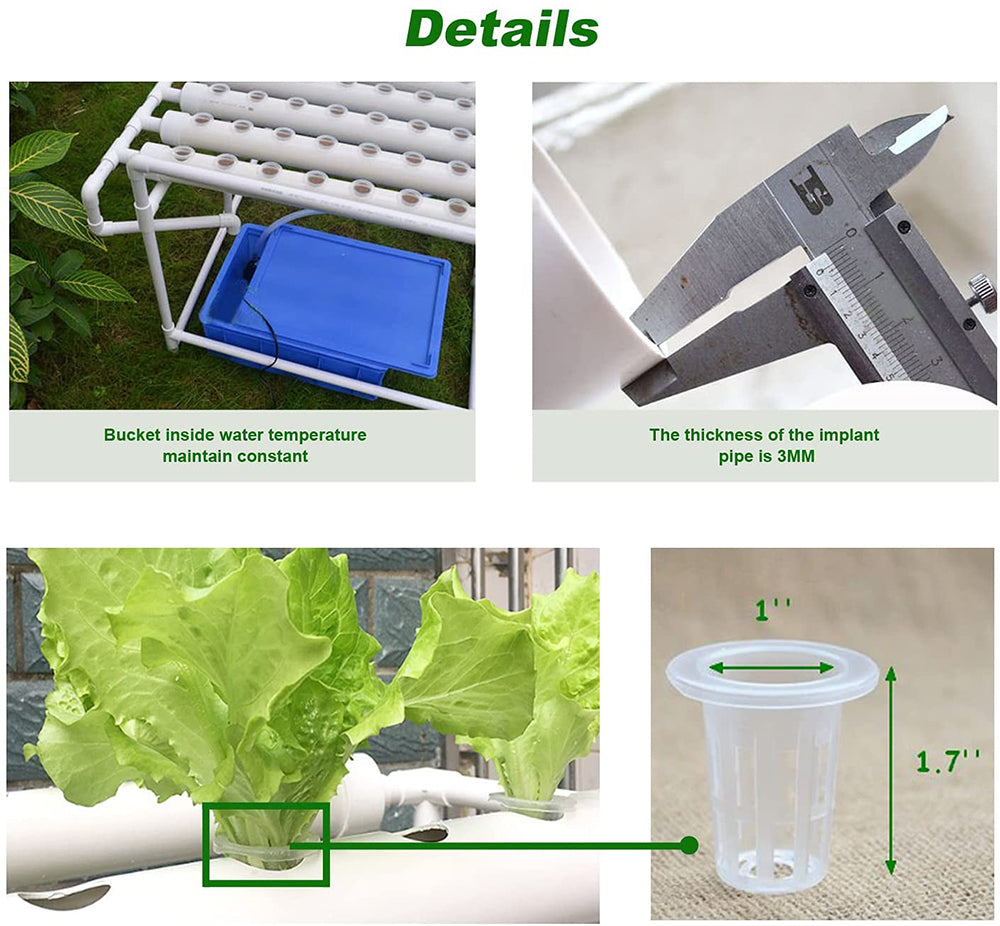 Details

Bucket inside water temperature maintain constant

The thickness of the implant pipe is 3MM

1''

1.7''